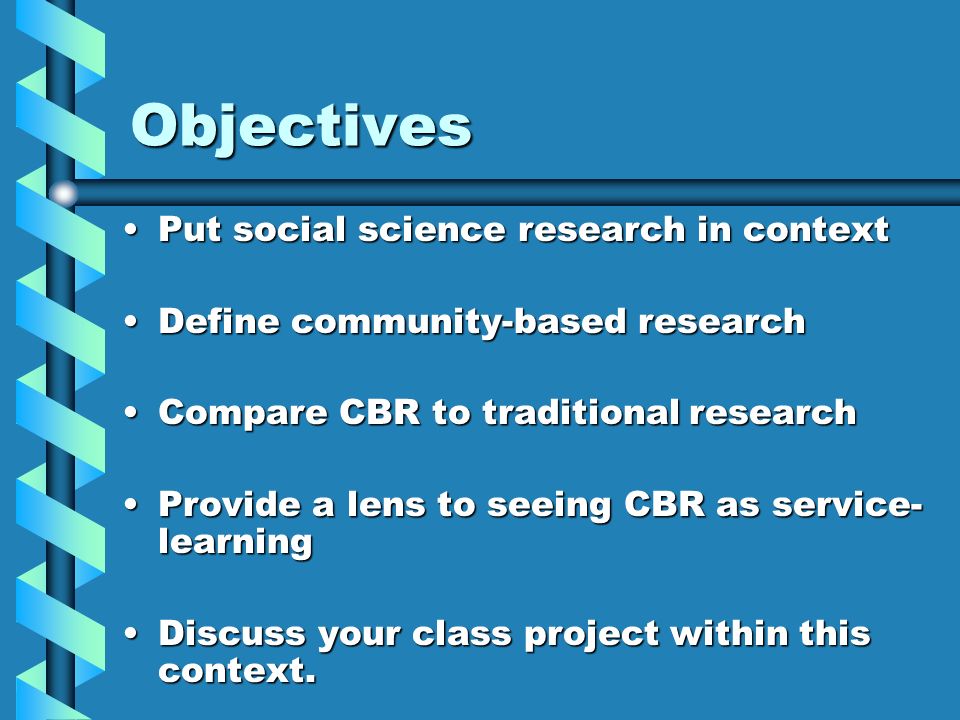 Objectives

• Put social science research in context

• Define community-based research

• Compare CBR to traditional research

• Provide a lens to seeing CBR as service-learning

• Discuss your class project within this context.